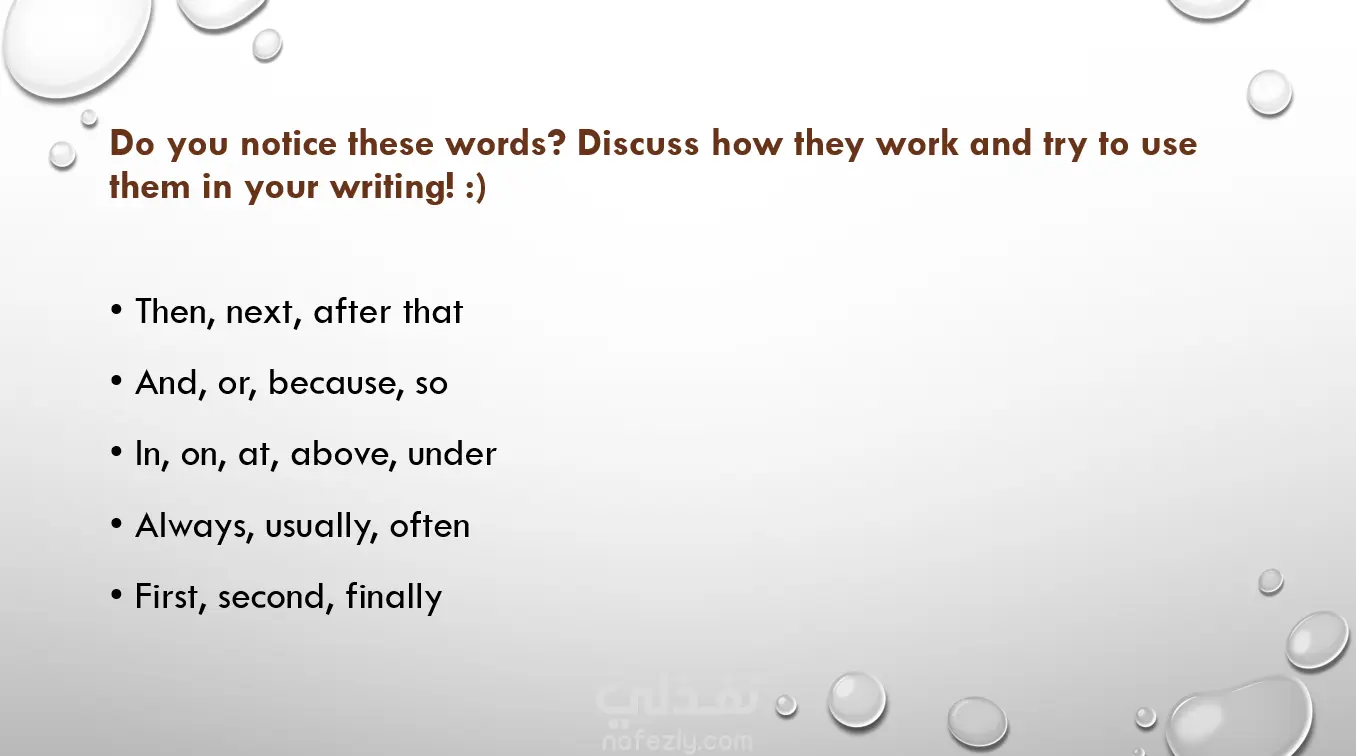 Do you notice these words? Discuss how they work and try to use them in your writing! :)

• Then, next, after that

• And, or, because, so

• In, on, at, above, under

• Always, usually, often

• First, second, finally

نفذلي
nafezly.com